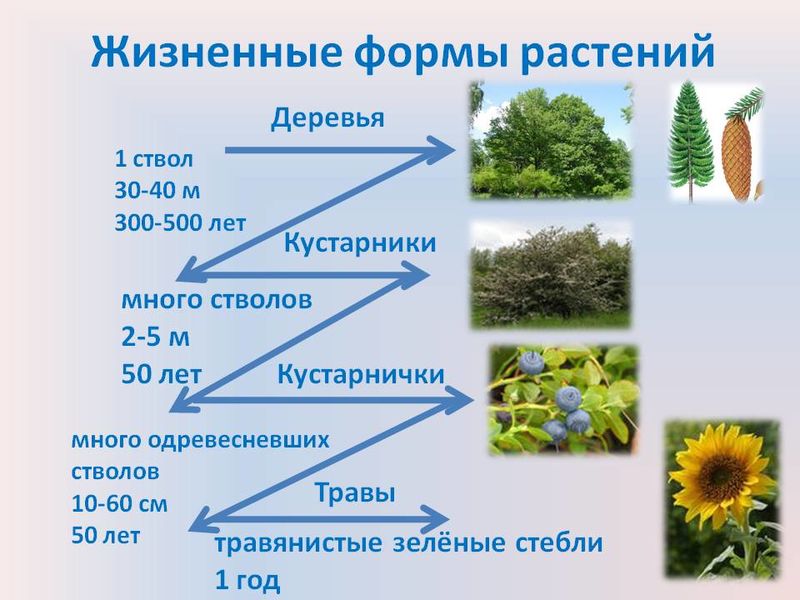 Жизненные формы растений

Деревья

1 ствол
30-40 м
300-500 лет

Кустарники

много стволов
2-5 м
50 лет

Кустарнички

много одревесневших стволов
10-60 см
50 лет

Травы

травянистые зелёные стебли
1 год